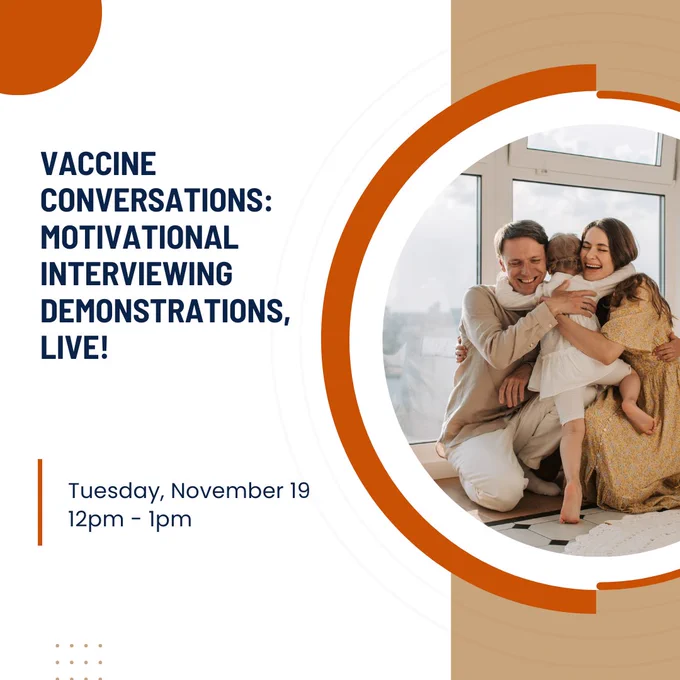 VACCINE CONVERSATIONS: MOTIVATIONAL INTERVIEWING DEMONSTRATIONS, LIVE!

Tuesday, November 19
12pm - 1pm